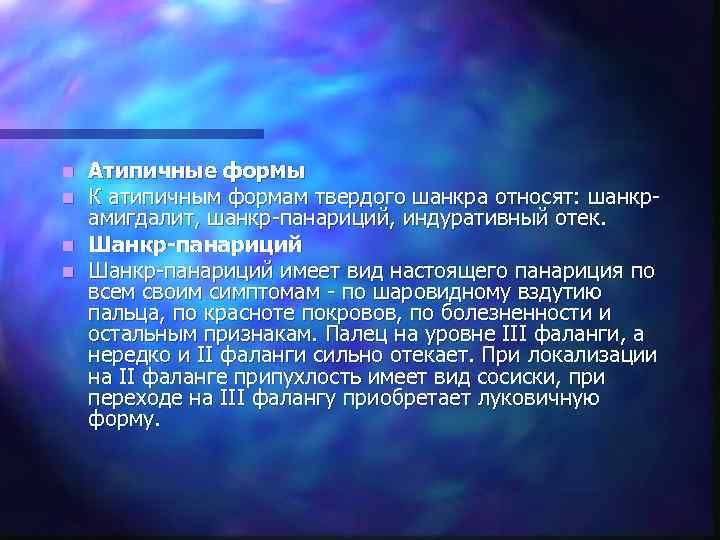 Атипичные формы

К атипичным формам твердого шанкра относят: шанкр-амигдалит, шанкр-панариций, индуративный отек.

Шанкр-панариций

Шанкр-панариций имеет вид настоящего панариция по всем своим симптомам - по шаровидному вздутию пальца, по красноте покровов, по болезненности и остальным признакам. Палец на уровне III фаланги, а нередко и II фаланги сильно отекает. При локализации на II фаланге припухлость имеет вид сосиски, при переходе на III фалангу приобретает луковичную форму.